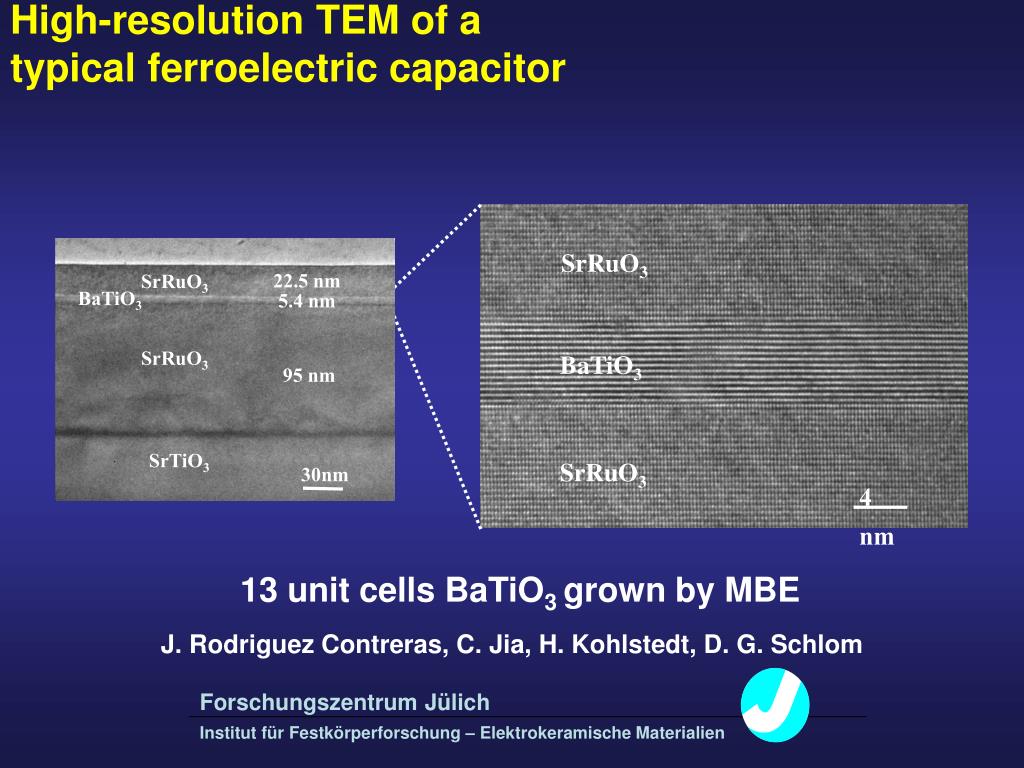 High-resolution TEM of a typical ferroelectric capacitor

$SrRuO_3$ 22.5 nm
$BaTiO_3$ 5.4 nm
$SrRuO_3$ 95 nm
$SrTiO_3$
30nm

$SrRuO_3$
$BaTiO_3$
$SrRuO_3$
4 nm

13 unit cells $BaTiO_3$ grown by MBE

J. Rodriguez Contreras, C. Jia, H. Kohlstedt, D. G. Schlom

Forschungszentrum Jülich
Institut für Festkörperforschung – Elektrokeramische Materialien